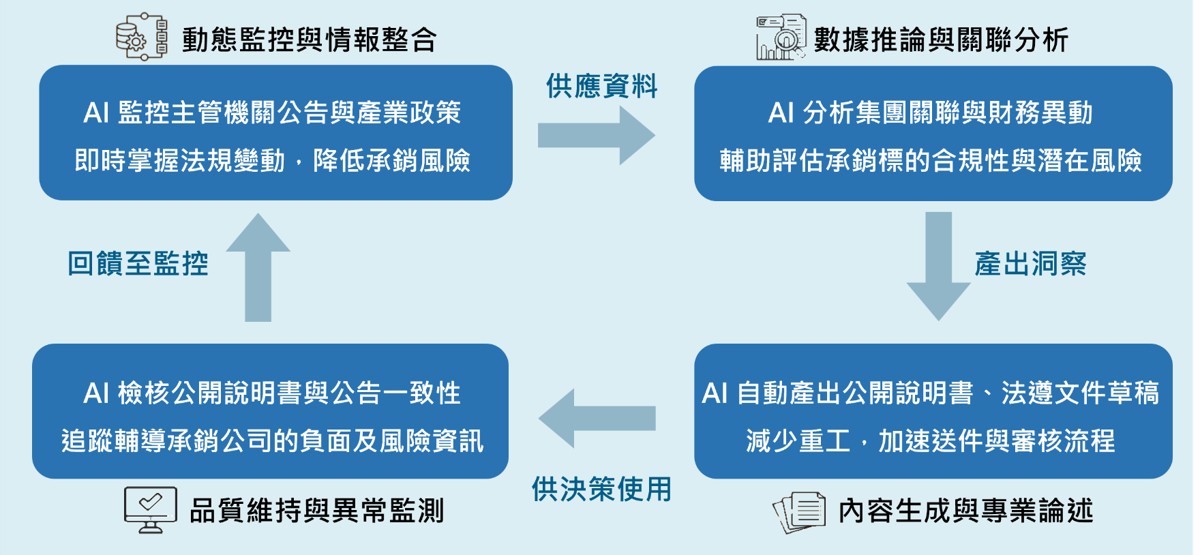 動態監控與情報整合

AI 監控主管機關公告與產業政策
即時掌握法規變動，降低承銷風險

供應資料

數據推論與關聯分析

AI 分析集團關聯與財務異動
輔助評估承銷標的合規性與潛在風險

產出洞察

AI 自動產出公開說明書、法遵文件草稿
減少重工，加速送件與審核流程

內容生成與專業論述

供決策使用

AI 檢核公開說明書與公告一致性
追蹤輔導承銷公司的負面及風險資訊

品質維持與異常監測

回饋至監控